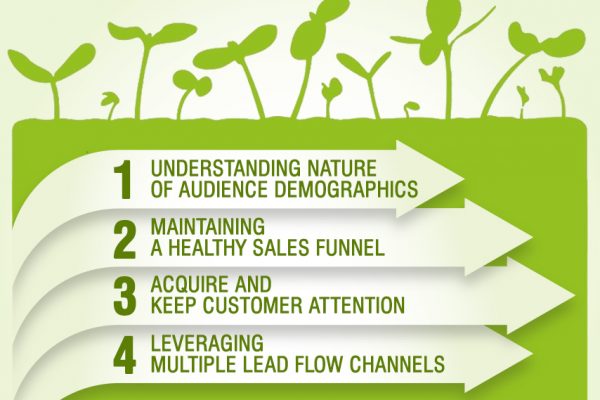 1 UNDERSTANDING NATURE OF AUDIENCE DEMOGRAPHICS

2 MAINTAINING A HEALTHY SALES FUNNEL

3 ACQUIRE AND KEEP CUSTOMER ATTENTION

4 LEVERAGING MULTIPLE LEAD FLOW CHANNELS